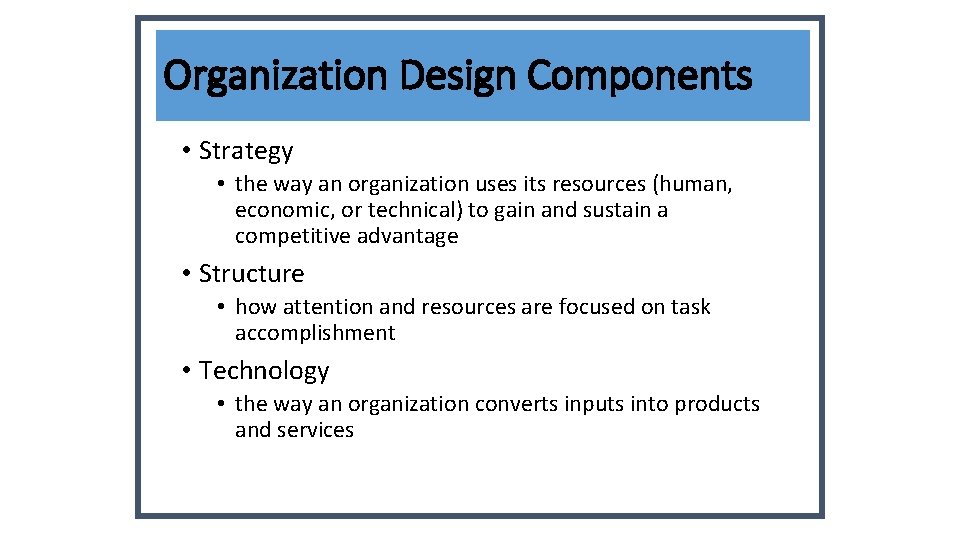 Organization Design Components

• Strategy
  • the way an organization uses its resources (human, economic, or technical) to gain and sustain a competitive advantage

• Structure
  • how attention and resources are focused on task accomplishment

• Technology
  • the way an organization converts inputs into products and services